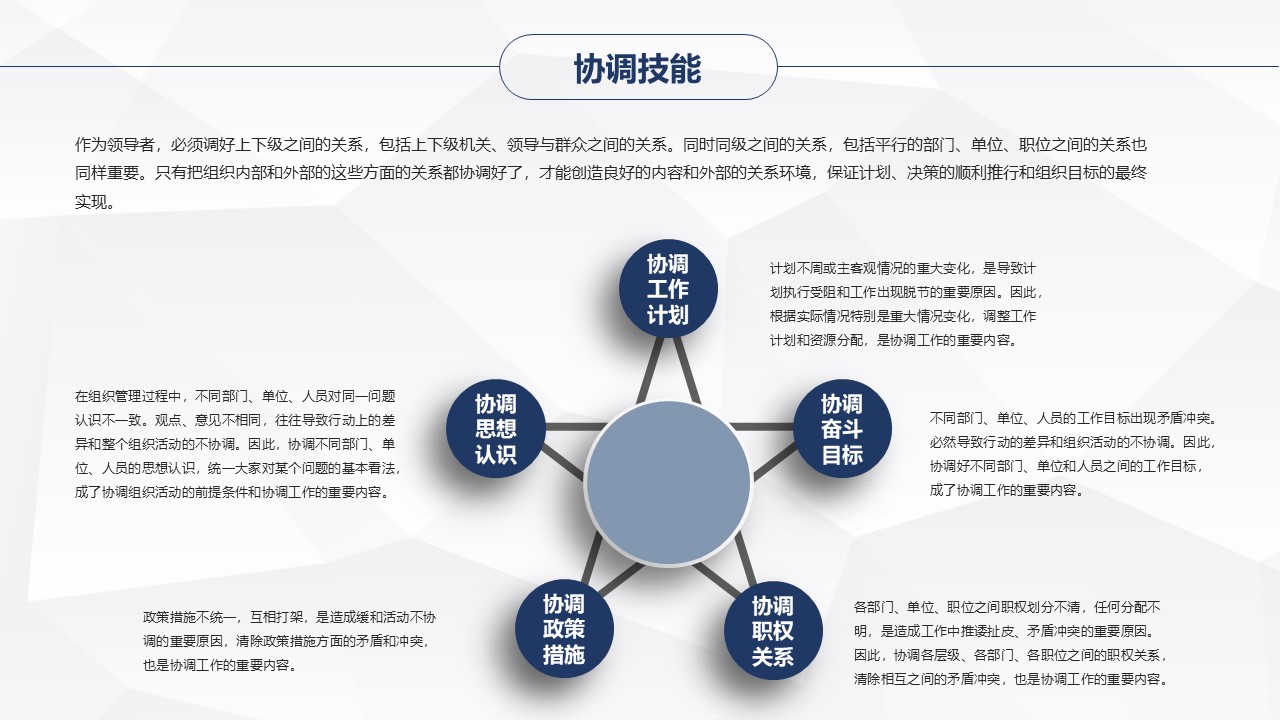 协调技能

作为领导者，必须调好上下级之间的关系，包括上下级机关、领导与群众之间的关系。同时同级之间的关系，包括平行的部门、单位、职位之间的关系也同样重要。只有把组织内部和外部的这些方面的关系都协调好了，才能创造良好的内容和外部的关系环境，保证计划、决策的顺利推行和组织目标的最终实现。

协调工作计划

计划不周或主客观情况的重大变化，是导致计划执行受阻和工作出现脱节的重要原因。因此，根据实际情况特别是重大情况变化，调整工作计划和资源分配，是协调工作的重要内容。

协调思想认识

在组织管理过程中，不同部门、单位、人员对同一问题认识不一致。观点、意见不相同，往往导致行动上的差异和整个组织活动的不协调。因此，协调不同部门、单位、人员的思想认识，统一大家对某个问题的基本看法，成了协调组织活动的前提条件和协调工作的重要内容。

协调奋斗目标

不同部门、单位、人员的工作目标出现矛盾冲突。必然导致行动的差异和组织活动的不协调。因此，协调好不同部门、单位和人员之间的工作目标，成了协调工作的重要内容。

协调政策措施

政策措施不统一，互相打架，是造成缓和活动不协调的重要原因，清除政策措施方面的矛盾和冲突，也是协调工作的重要内容。

协调职权关系

各部门、单位、职位之间职权划分不清，任何分配不明，是造成工作中推诿扯皮、矛盾冲突的重要原因。因此，协调各层级、各部门、各职位之间的职权关系，清除相互之间的矛盾冲突，也是协调工作的重要内容。